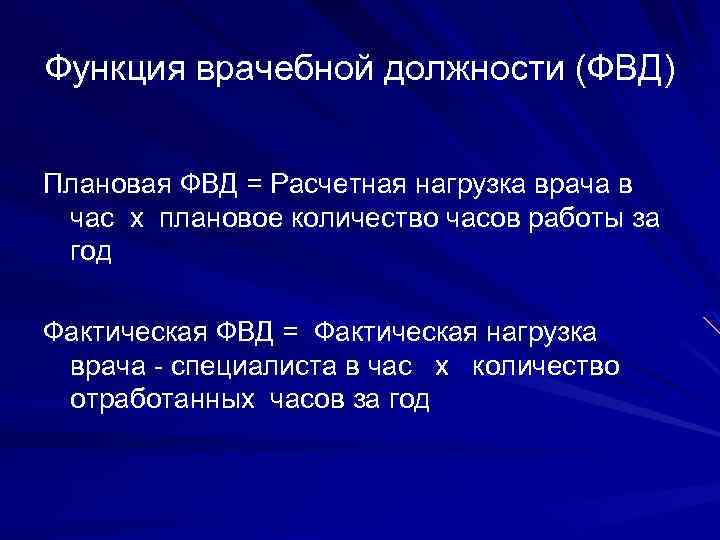 Функция врачебной должности (ФВД)

Плановая ФВД = Расчетная нагрузка врача в час х плановое количество часов работы за год

Фактическая ФВД = Фактическая нагрузка врача - специалиста в час х количество отработанных часов за год